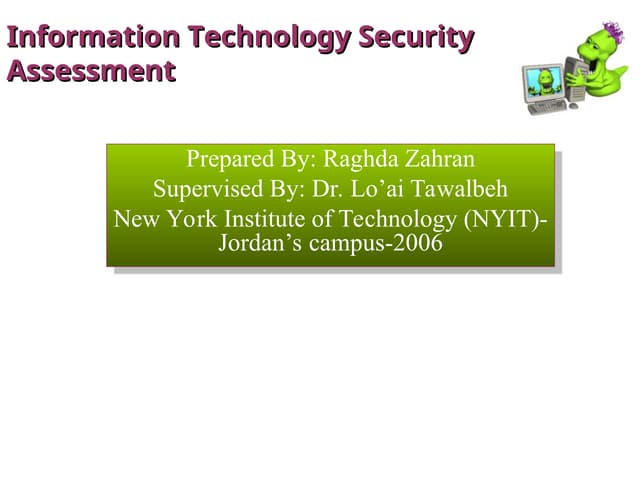 Information Technology Security Assessment

Prepared By: Raghda Zahran
Supervised By: Dr. Lo’ai Tawalbeh
New York Institute of Technology (NYIT)-Jordan’s campus-2006